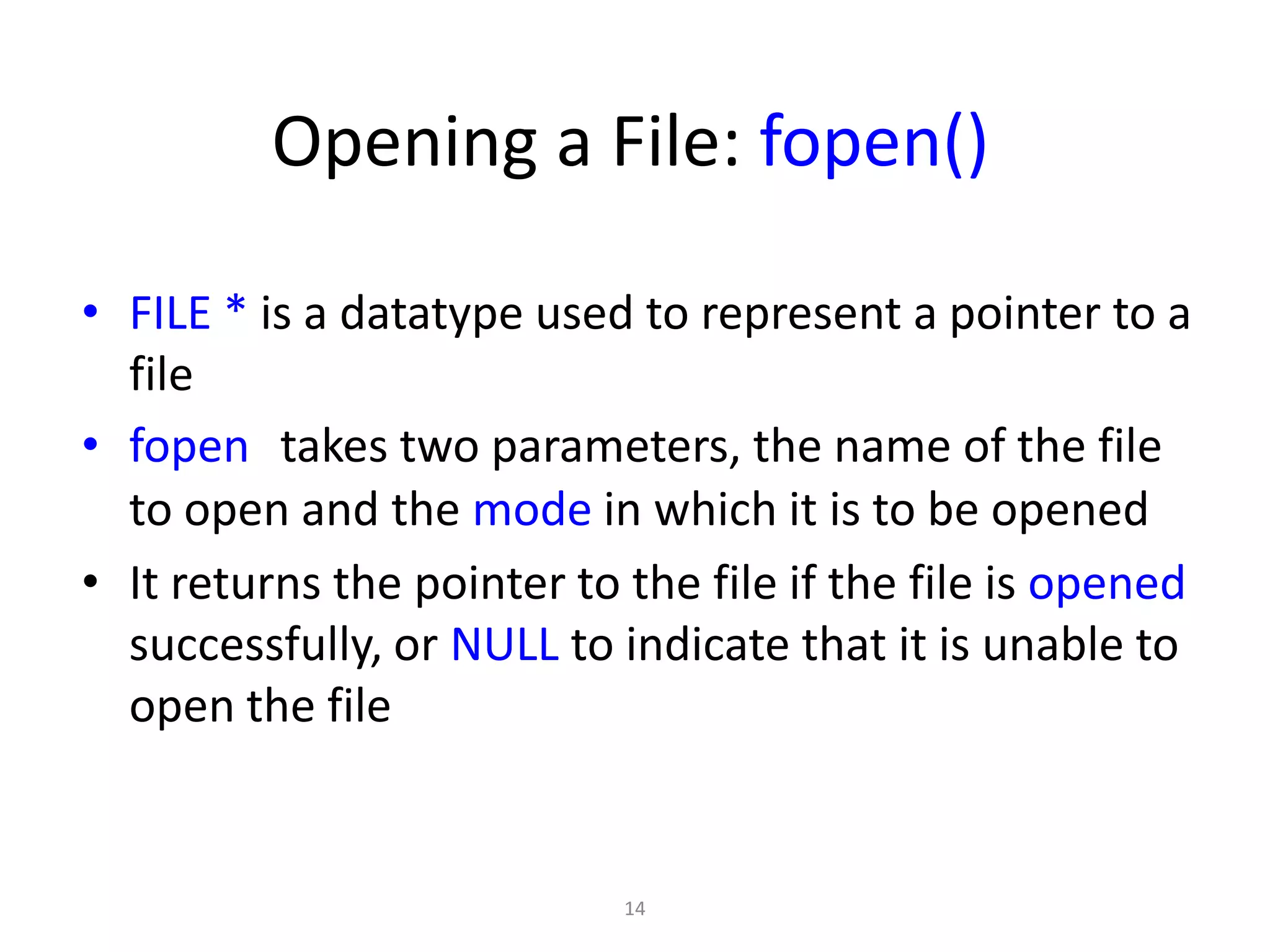 Opening a File: fopen()

• FILE * is a datatype used to represent a pointer to a file
• fopen takes two parameters, the name of the file to open and the mode in which it is to be opened
• It returns the pointer to the file if the file is opened successfully, or NULL to indicate that it is unable to open the file

14